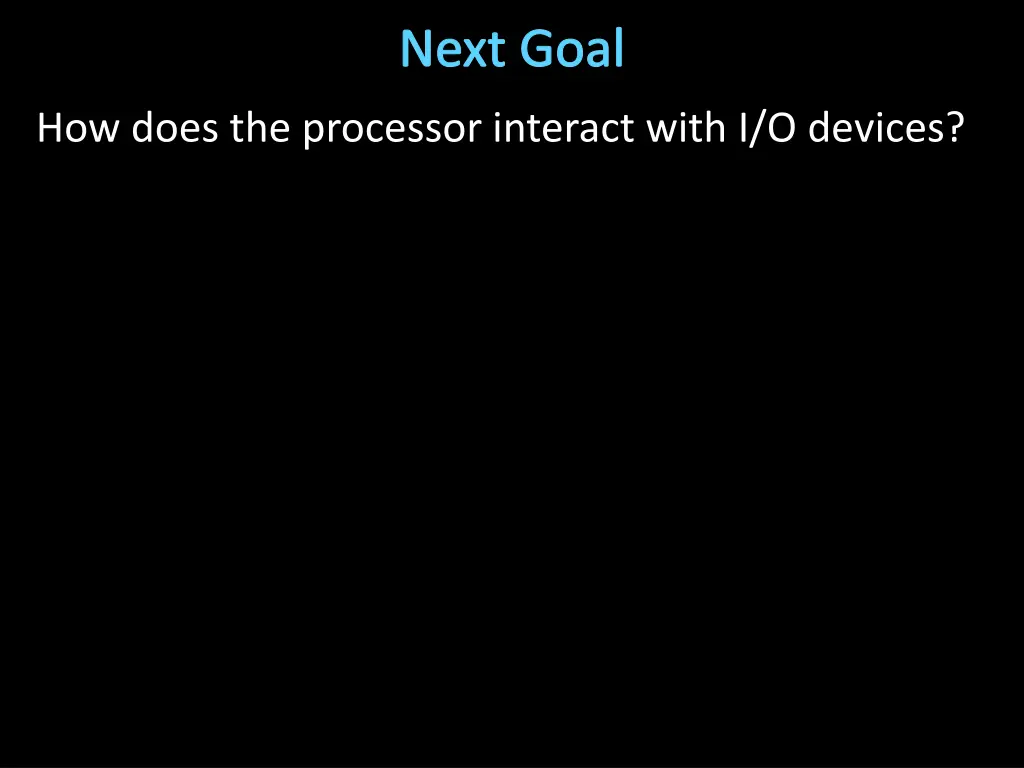 Next Goal

How does the processor interact with I/O devices?